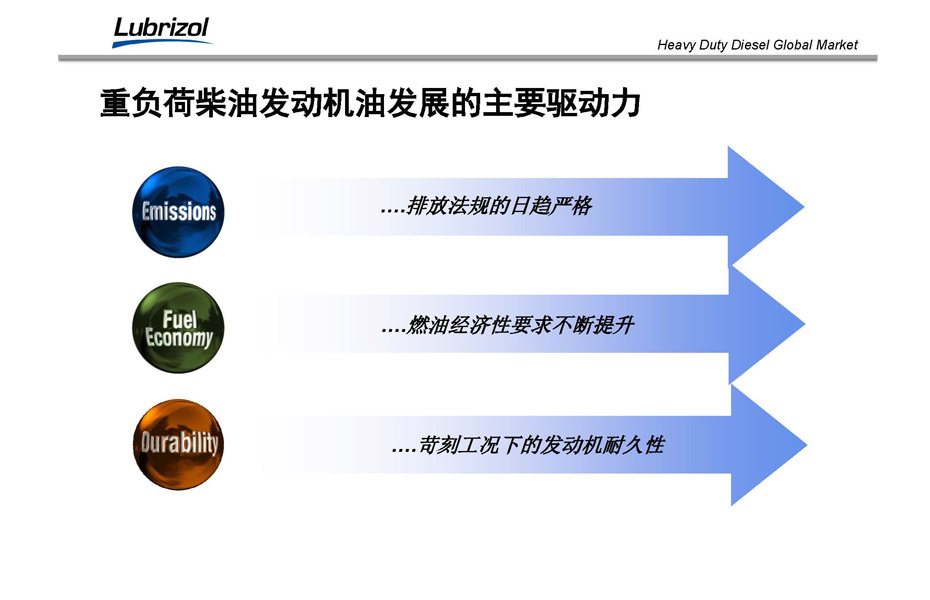 Lubrizol

Heavy Duty Diesel Global Market

重负荷柴油发动机油发展的主要驱动力

Emissions

….排放法规的日趋严格

Fuel Economy

….燃油经济性要求不断提升

Durability

….苛刻工况下的发动机耐久性